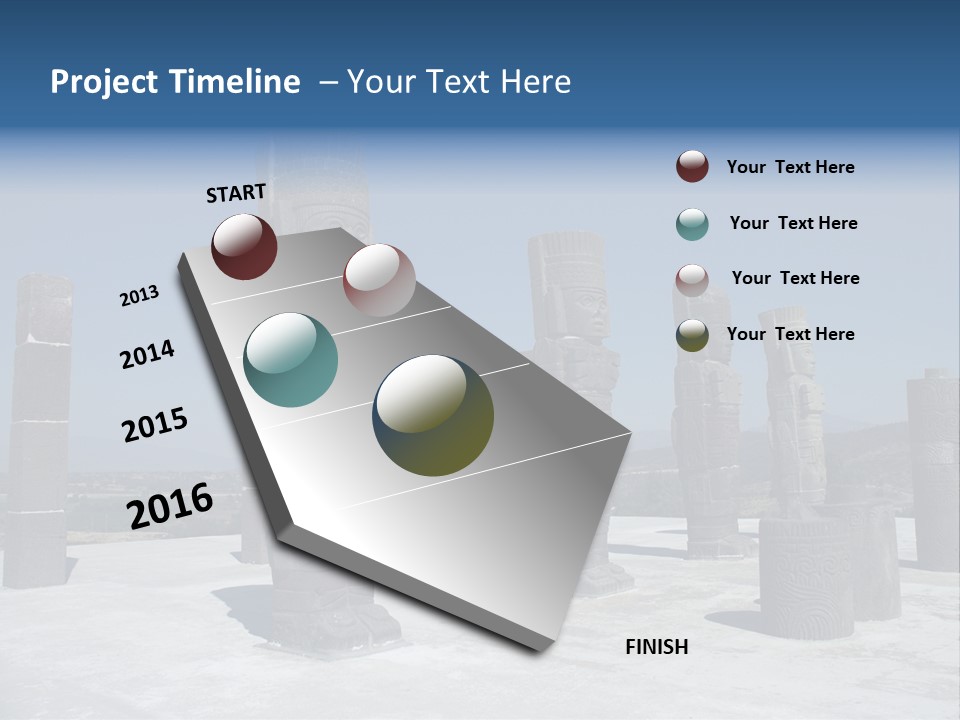 Project Timeline – Your Text Here

START

2013

2014

2015

2016

FINISH

Your Text Here

Your Text Here

Your Text Here

Your Text Here